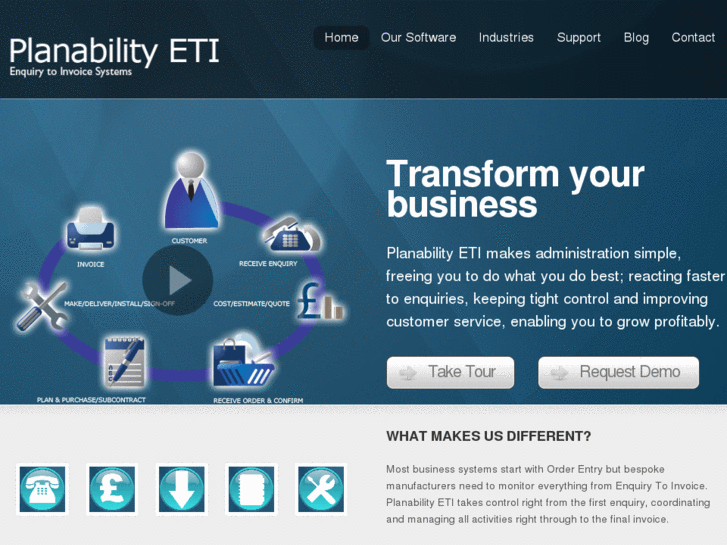 Planability ETI
Enquiry to Invoice Systems

Home Our Software Industries Support Blog Contact

CUSTOMER
RECEIVE ENQUIRY
COST/ESTIMATE/QUOTE
RECEIVE ORDER & CONFIRM
PLAN & PURCHASE/SUBCONTRACT
MAKE/DELIVER/INSTALL/SIGN-OFF
INVOICE

Transform your business

Planability ETI makes administration simple, freeing you to do what you do best; reacting faster to enquiries, keeping tight control and improving customer service, enabling you to grow profitably.

Take Tour
Request Demo

WHAT MAKES US DIFFERENT?

Most business systems start with Order Entry but bespoke manufacturers need to monitor everything from Enquiry To Invoice. Planability ETI takes control right from the first enquiry, coordinating and managing all activities right through to the final invoice.